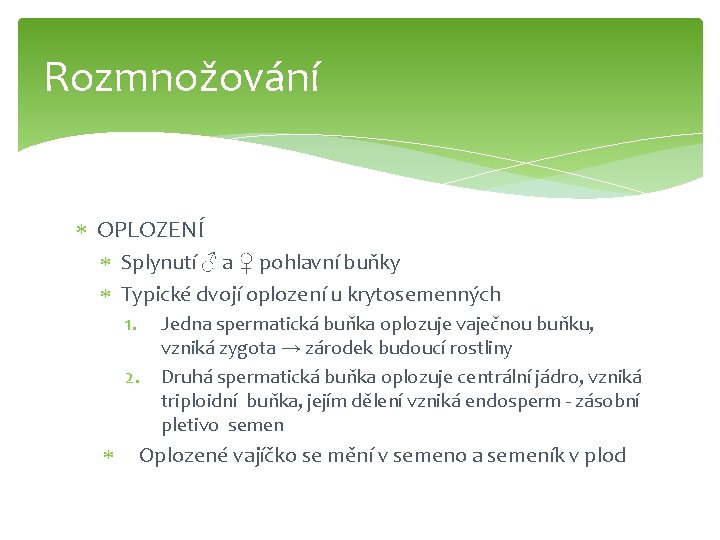 Rozmnožování

* OPLOZENÍ
  * Splynutí ♂ a ♀ pohlavní buňky
  * Typické dvojí oplození u krytosemenných
    1. Jedna spermatická buňka oplozuje vaječnou buňku, vzniká zygota → zárodek budoucí rostliny
    2. Druhá spermatická buňka oplozuje centrální jádro, vzniká triploidní buňka, jejím dělení vzniká endosperm - zásobní pletivo semen
  * Oplozené vajíčko se mění v semeno a semeník v plod